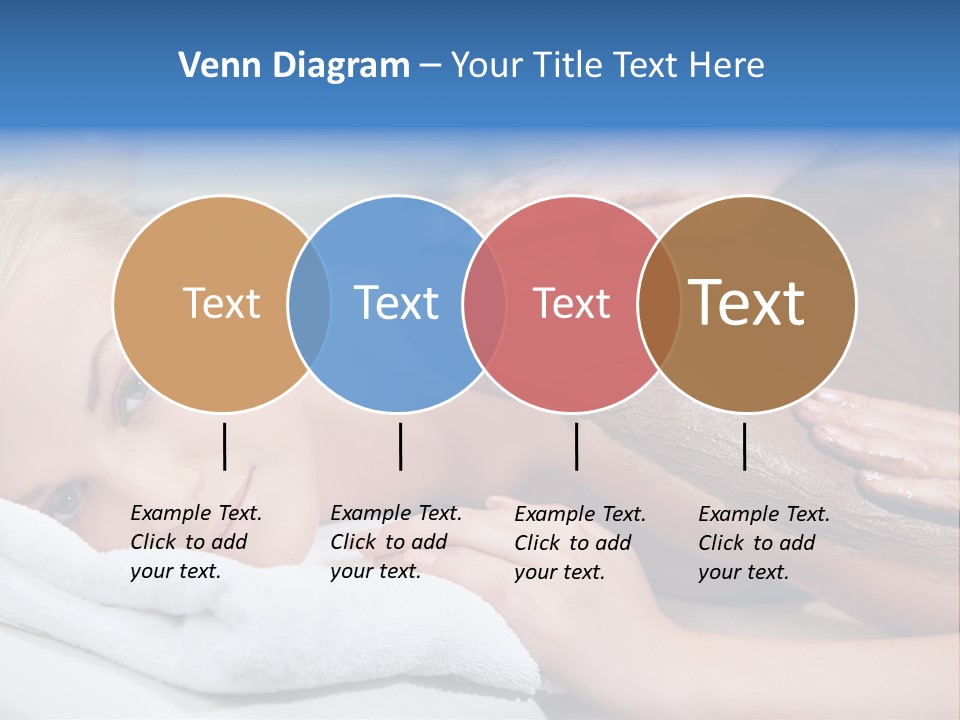 Venn Diagram – Your Title Text Here

Text

Text

Text

Text

Example Text. Click to add your text.

Example Text. Click to add your text.

Example Text. Click to add your text.

Example Text. Click to add your text.